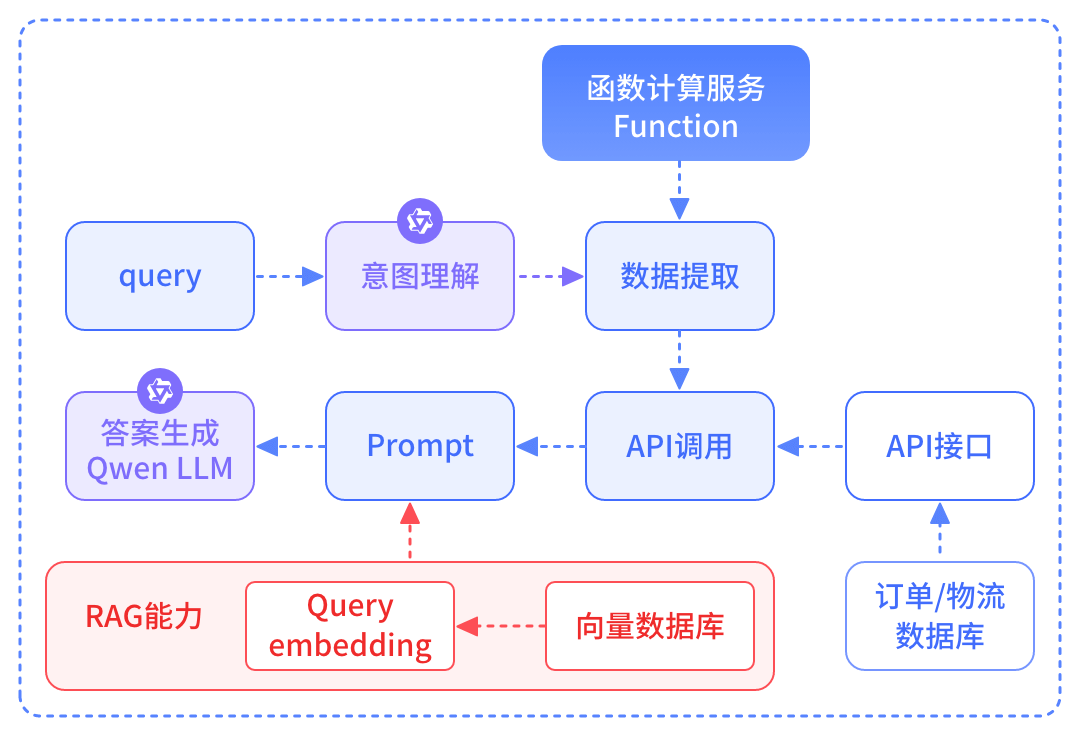 函数计算服务
Function

query

意图理解

数据提取

答案生成
Qwen LLM

Prompt

API调用

API接口

RAG能力

Query
embedding

向量数据库

订单/物流
数据库